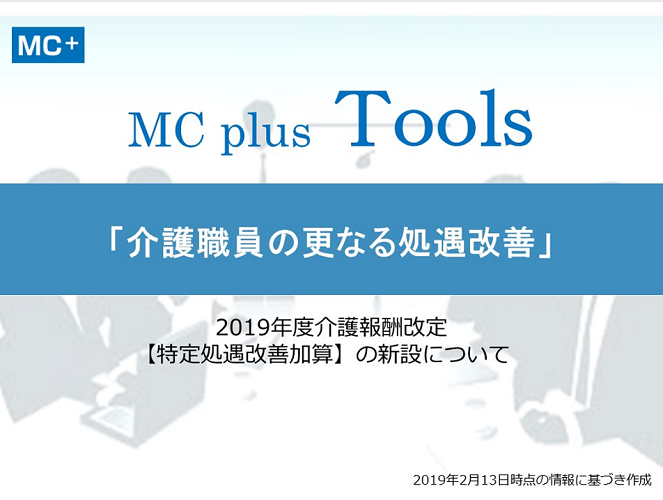 MC+

MC plus Tools

「介護職員の更なる処遇改善」

2019年度介護報酬改定
【特定処遇改善加算】の新設について

2019年2月13日時点の情報に基づき作成